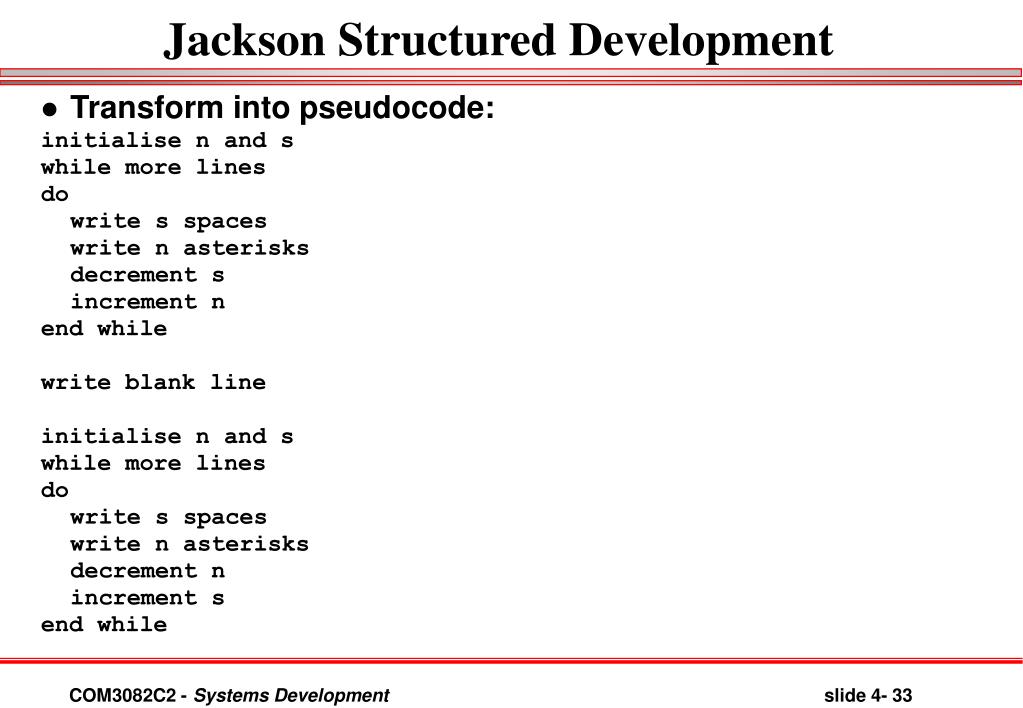 Jackson Structured Development

● Transform into pseudocode:

initialise n and s
while more lines
do
  write s spaces
  write n asterisks
  decrement s
  increment n
end while

write blank line

initialise n and s
while more lines
do
  write s spaces
  write n asterisks
  decrement n
  increment s
end while

COM3082C2 - Systems Development

slide 4- 33